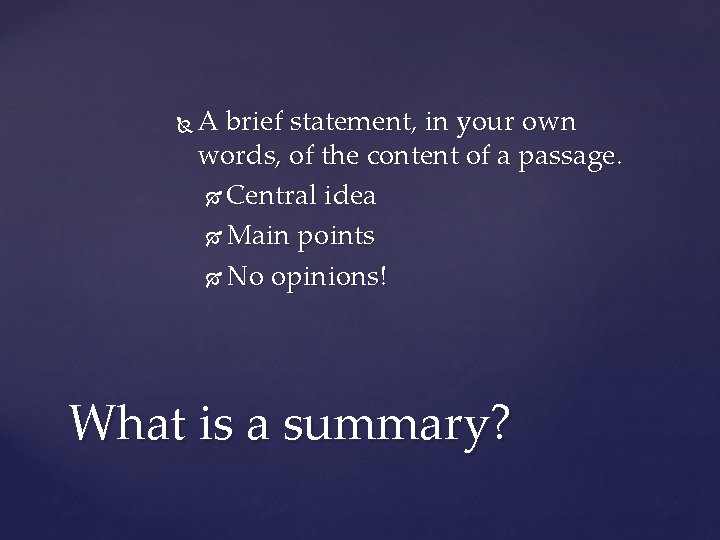 A brief statement, in your own words, of the content of a passage.

Central idea

Main points

No opinions!

What is a summary?